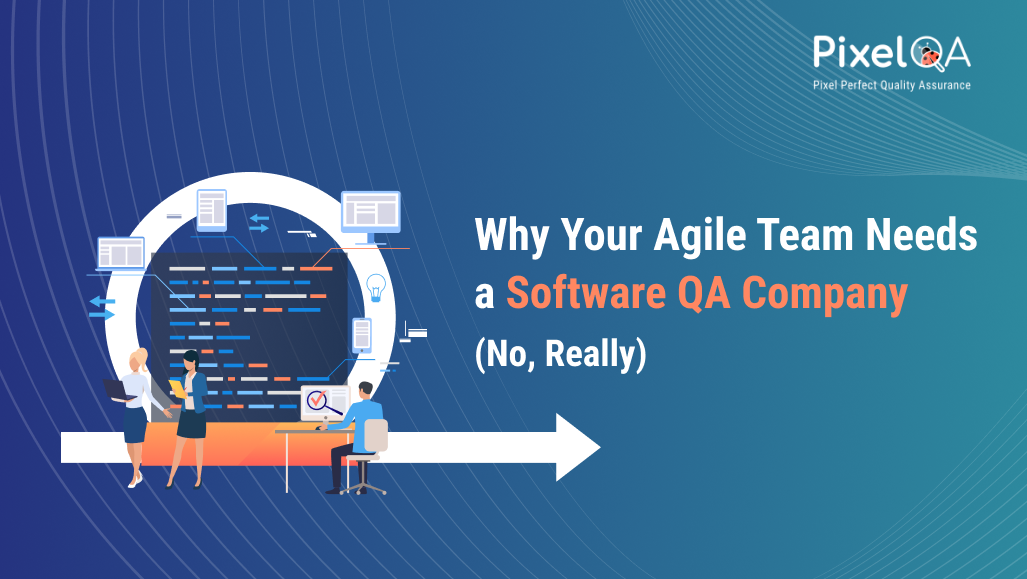 PixelQA
Pixel Perfect Quality Assurance

Why Your Agile Team Needs a Software QA Company (No, Really)